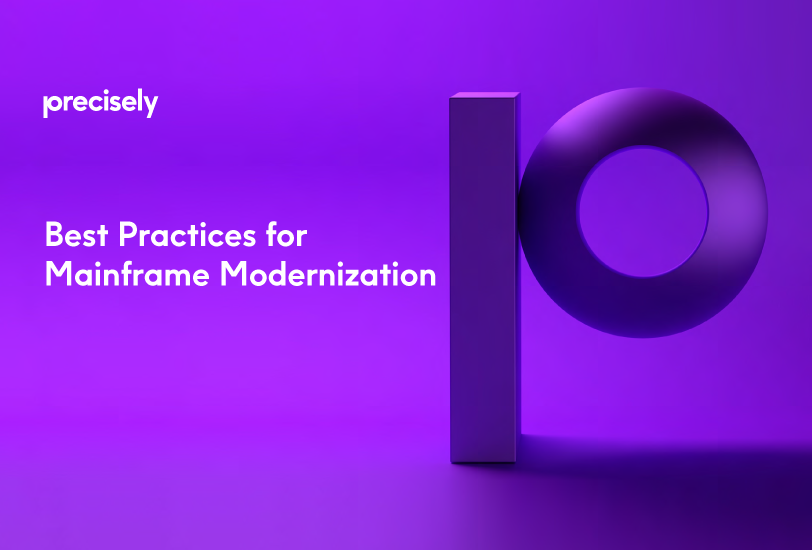 precisely

Best Practices for Mainframe Modernization